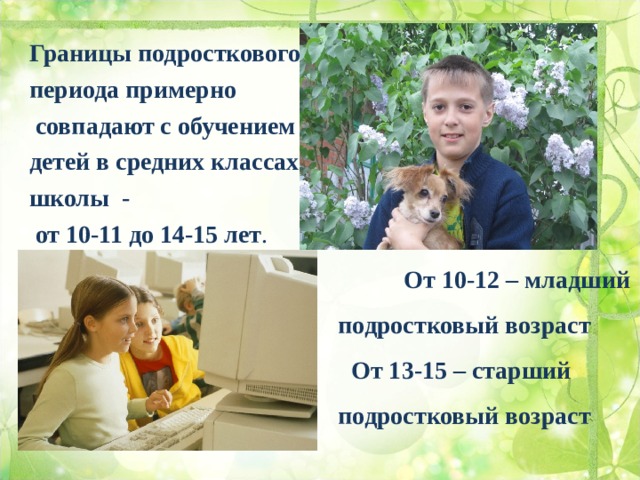 Границы подросткового периода примерно совпадают с обучением детей в средних классах школы - от 10-11 до 14-15 лет.

От 10-12 – младший подростковый возраст

От 13-15 – старший подростковый возраст